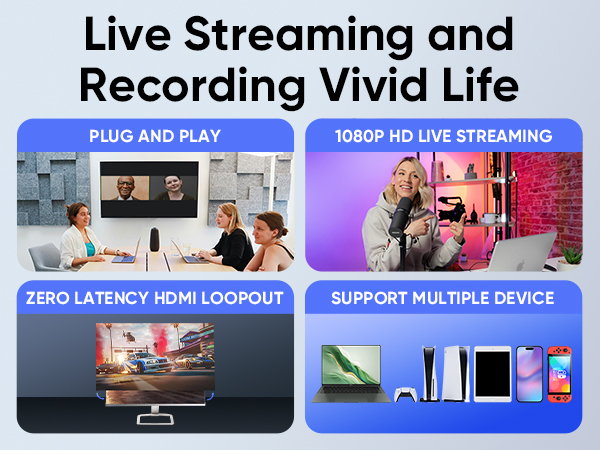 Live Streaming and Recording Vivid Life

PLUG AND PLAY

1080P HD LIVE STREAMING

ZERO LATENCY HDMI LOOPOUT

SUPPORT MULTIPLE DEVICE